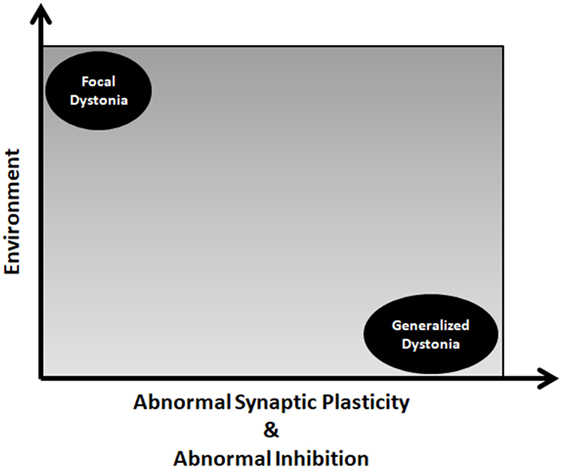 Environment

Focal Dystonia

Generalized Dystonia

Abnormal Synaptic Plasticity
&
Abnormal Inhibition